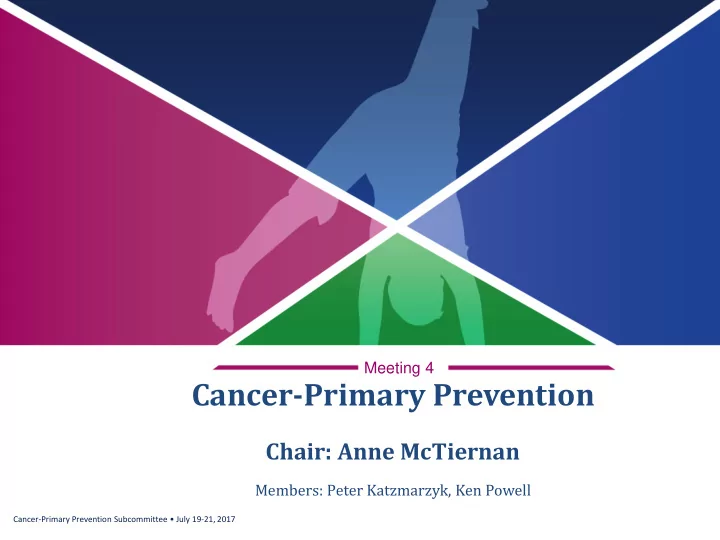 Meeting 4

Cancer-Primary Prevention

Chair: Anne McTiernan

Members: Peter Katzmarzyk, Ken Powell

Cancer-Primary Prevention Subcommittee • July 19-21, 2017